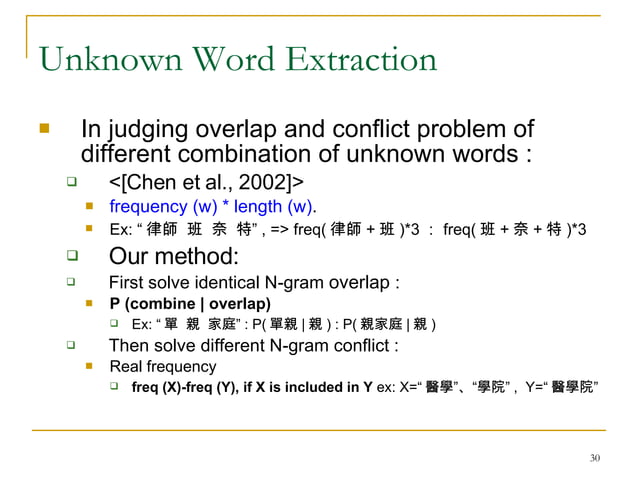 Unknown Word Extraction

In judging overlap and conflict problem of different combination of unknown words :

<[Chen et al., 2002]>

frequency (w) * length (w).

Ex: “ 律師 班 奈 特” , => freq( 律師 + 班 )*3 : freq( 班 + 奈 + 特 )*3

Our method:

First solve identical N-gram overlap :

P (combine | overlap)

Ex: “ 單 親 家庭” : P( 單親 | 親 ) : P( 親家庭 | 親 )

Then solve different N-gram conflict :

Real frequency

freq (X)-freq (Y), if X is included in Y ex: X=“ 醫學”、“學院” , Y=“ 醫學院”

30